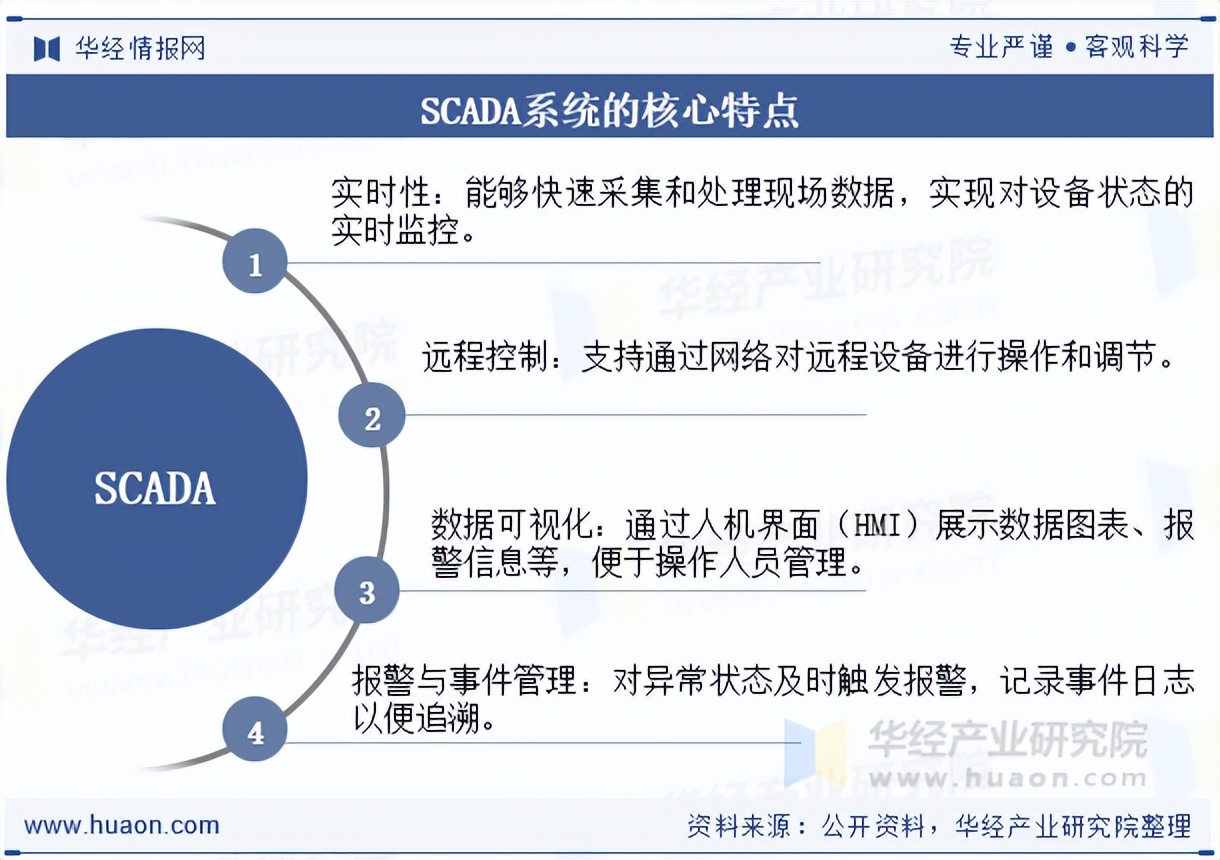 华经情报网

专业严谨 • 客观科学

SCADA系统的核心特点

SCADA

1
实时性：能够快速采集和处理现场数据，实现对设备状态的实时监控。

2
远程控制：支持通过网络对远程设备进行操作和调节。

3
数据可视化：通过人机界面（HMI）展示数据图表、报警信息等，便于操作人员管理。

4
报警与事件管理：对异常状态及时触发报警，记录事件日志以便追溯。

华经产业研究院
www.huaon.com

www.huaon.com

资料来源：公开资料，华经产业研究院整理